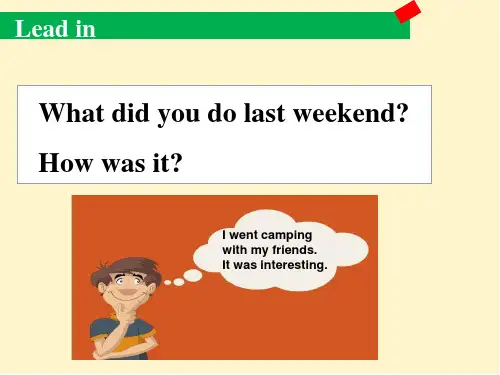 Lead in

What did you do last weekend?

How was it?

I went camping with my friends. It was interesting.